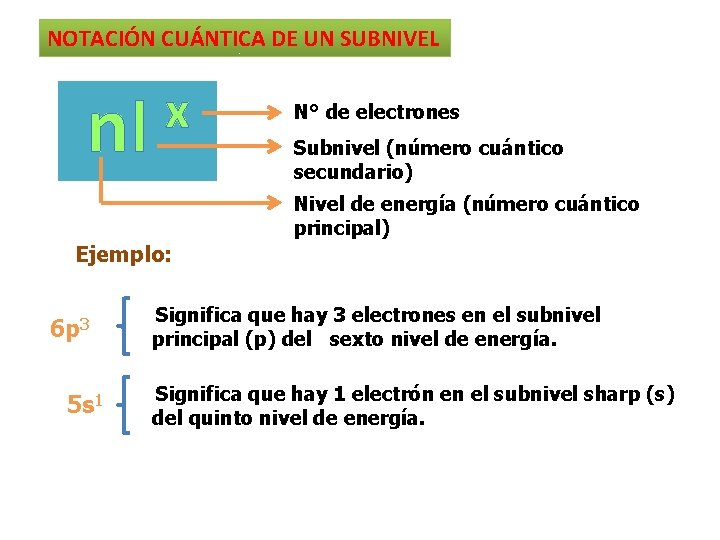 NOTACIÓN CUÁNTICA DE UN SUBNIVEL

$nl^x$

N° de electrones

Subnivel (número cuántico secundario)

Nivel de energía (número cuántico principal)

Ejemplo:

$6p^3$ Significa que hay 3 electrones en el subnivel principal (p) del sexto nivel de energía.

$5s^1$ Significa que hay 1 electrón en el subnivel sharp (s) del quinto nivel de energía.